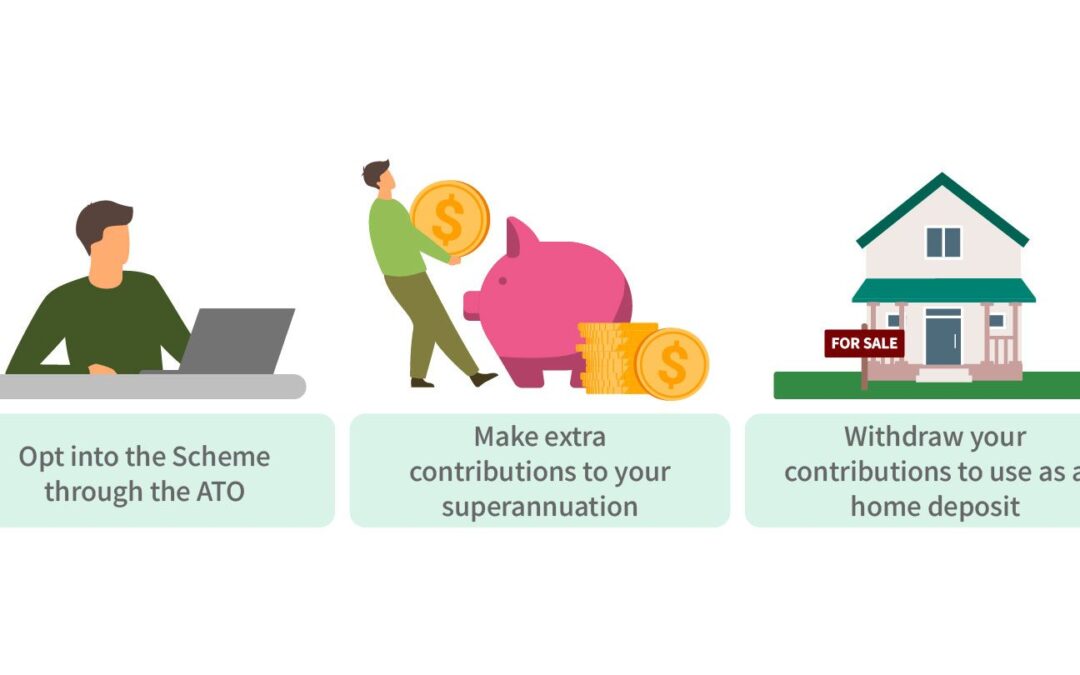 $

$

FOR SALE

Opt into the Scheme through the ATO

Make extra contributions to your superannuation

Withdraw your contributions to use as a home deposit